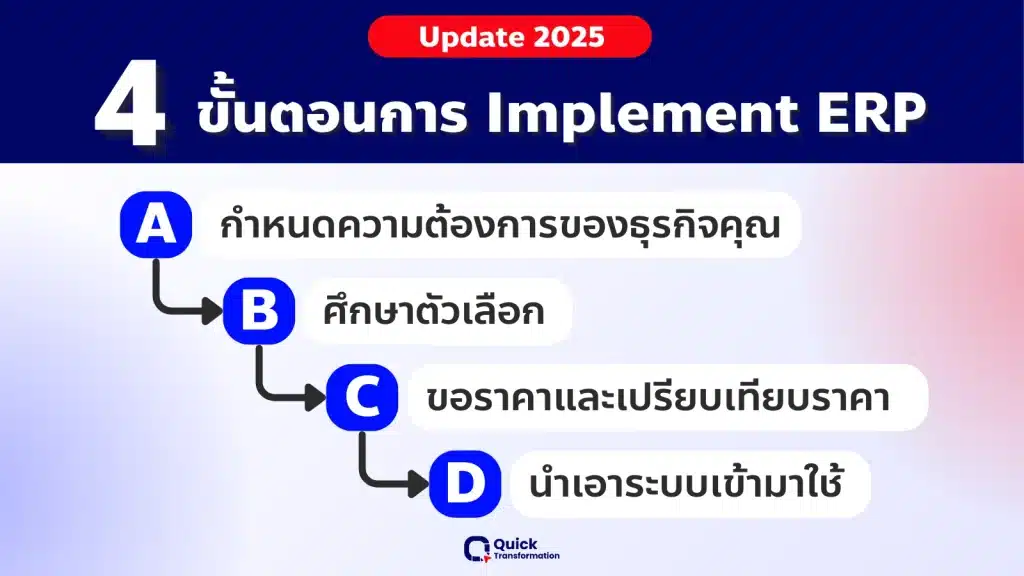 Update 2025

4 ขั้นตอนการ Implement ERP

A กำหนดความต้องการของธุรกิจคุณ

B ศึกษาตัวเลือก

C ขอราคาและเปรียบเทียบราคา

D นำเอาระบบเข้ามาใช้

Quick Transformation